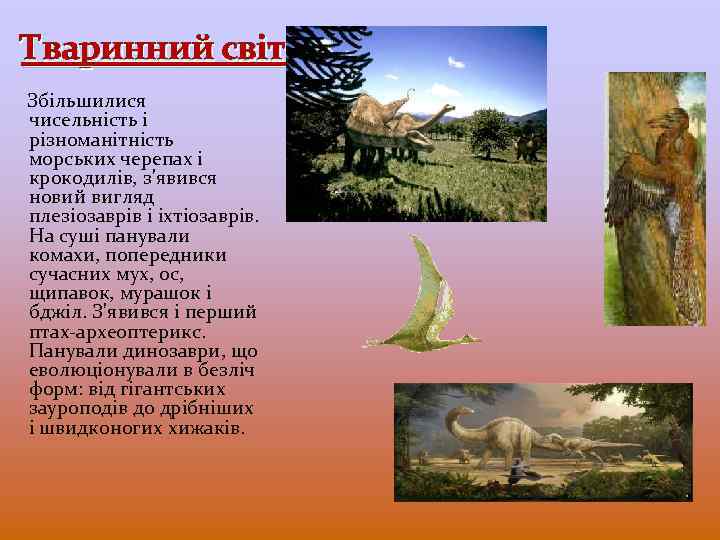 Тваринний світ

Збільшилися чисельність і різноманітність морських черепах і крокодилів, з'явився новий вигляд плезіозаврів і іхтіозаврів. На суші панували комахи, попередники сучасних мух, ос, щипавок, мурашок і бджіл. З'явився і перший птах-археоптерикс. Панували динозаври, що еволюціонували в безліч форм: від гігантських зауроподів до дрібніших і швидконогих хижаків.